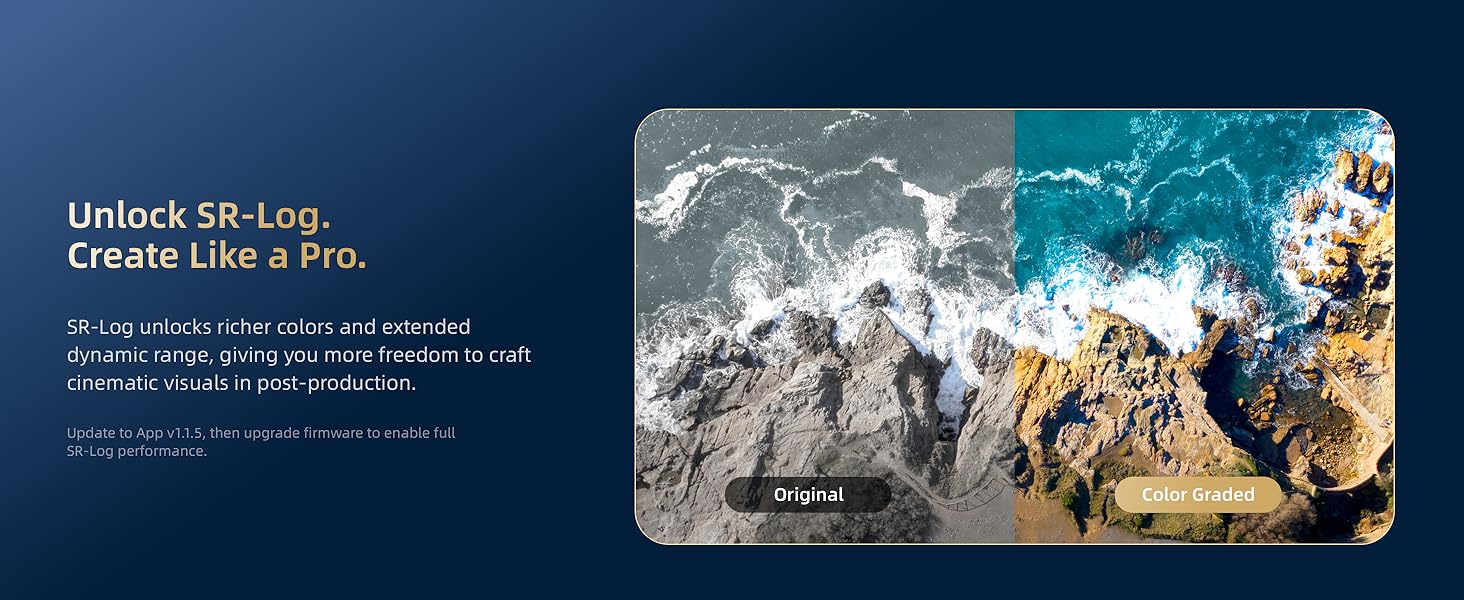 Unlock SR-Log.
Create Like a Pro.

SR-Log unlocks richer colors and extended dynamic range, giving you more freedom to craft cinematic visuals in post-production.

Update to App v1.1.5, then upgrade firmware to enable full SR-Log performance.

Original

Color Graded